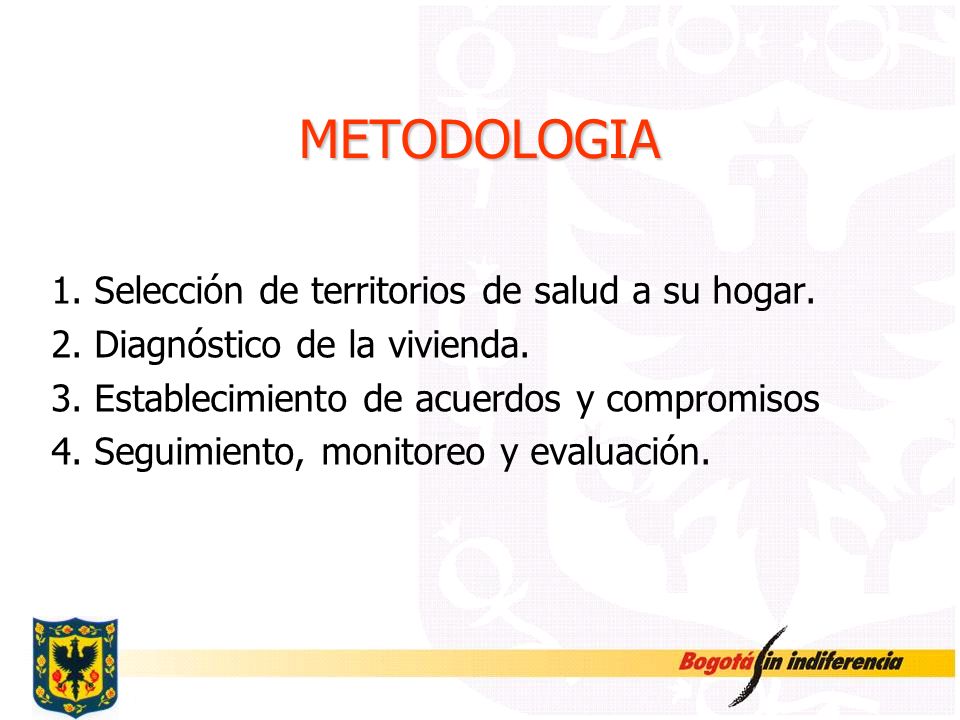 METODOLOGIA

1. Selección de territorios de salud a su hogar.
2. Diagnóstico de la vivienda.
3. Establecimiento de acuerdos y compromisos
4. Seguimiento, monitoreo y evaluación.

Bogotá sin indiferencia